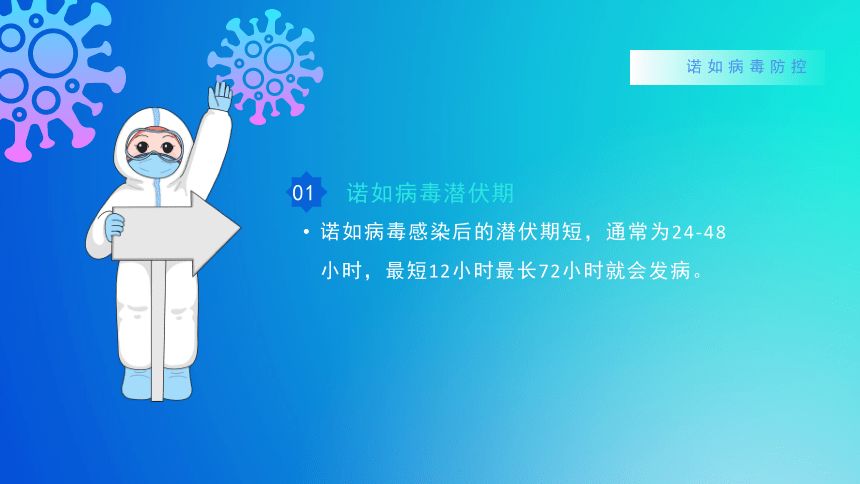 诺如病毒防控

01 诺如病毒潜伏期

• 诺如病毒感染后的潜伏期短，通常为24-48小时，最短12小时最长72小时就会发病。